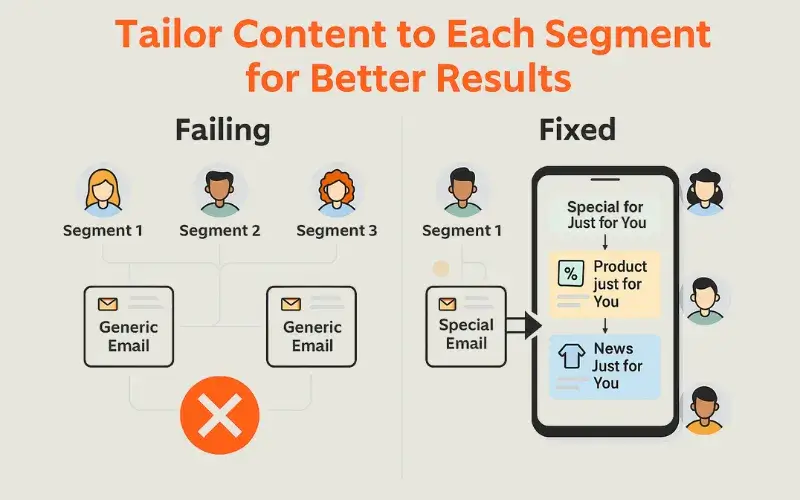 Tailor Content to Each Segment for Better Results

Failing

Segment 1

Segment 2

Segment 3

Generic Email

Generic Email

Fixed

Segment 1

Special Email

Special for Just for You

%

Product just for You

News Just for You